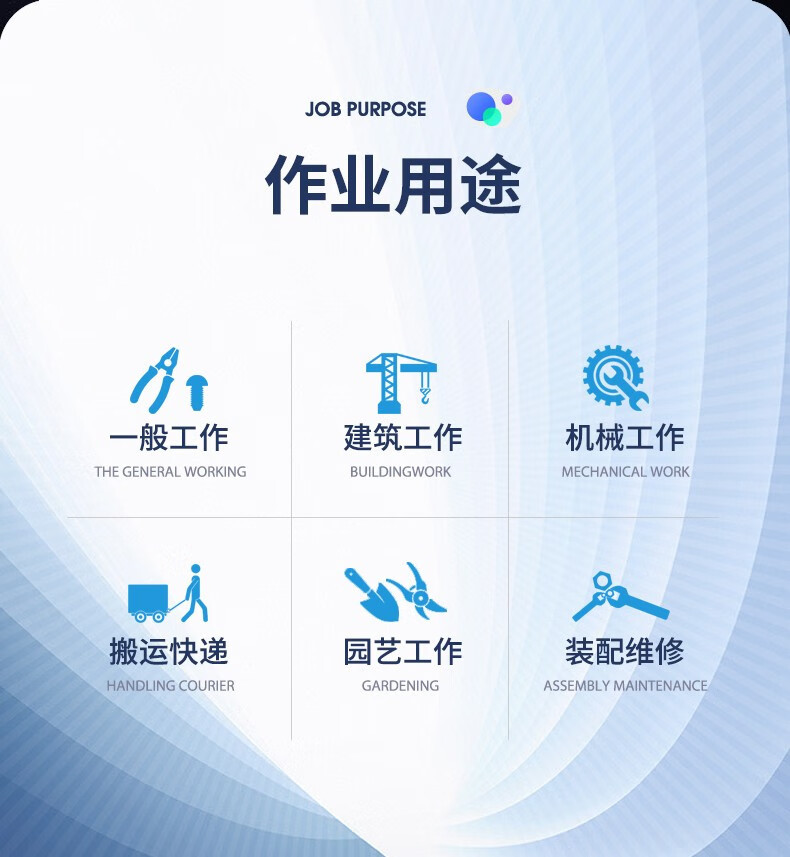 JOB PURPOSE

作业用途

一般工作
THE GENERAL WORKING

建筑工作
BUILDINGWORK

机械工作
MECHANICAL WORK

搬运快递
HANDLING COURIER

园艺工作
GARDENING

装配维修
ASSEMBLY MAINTENANCE